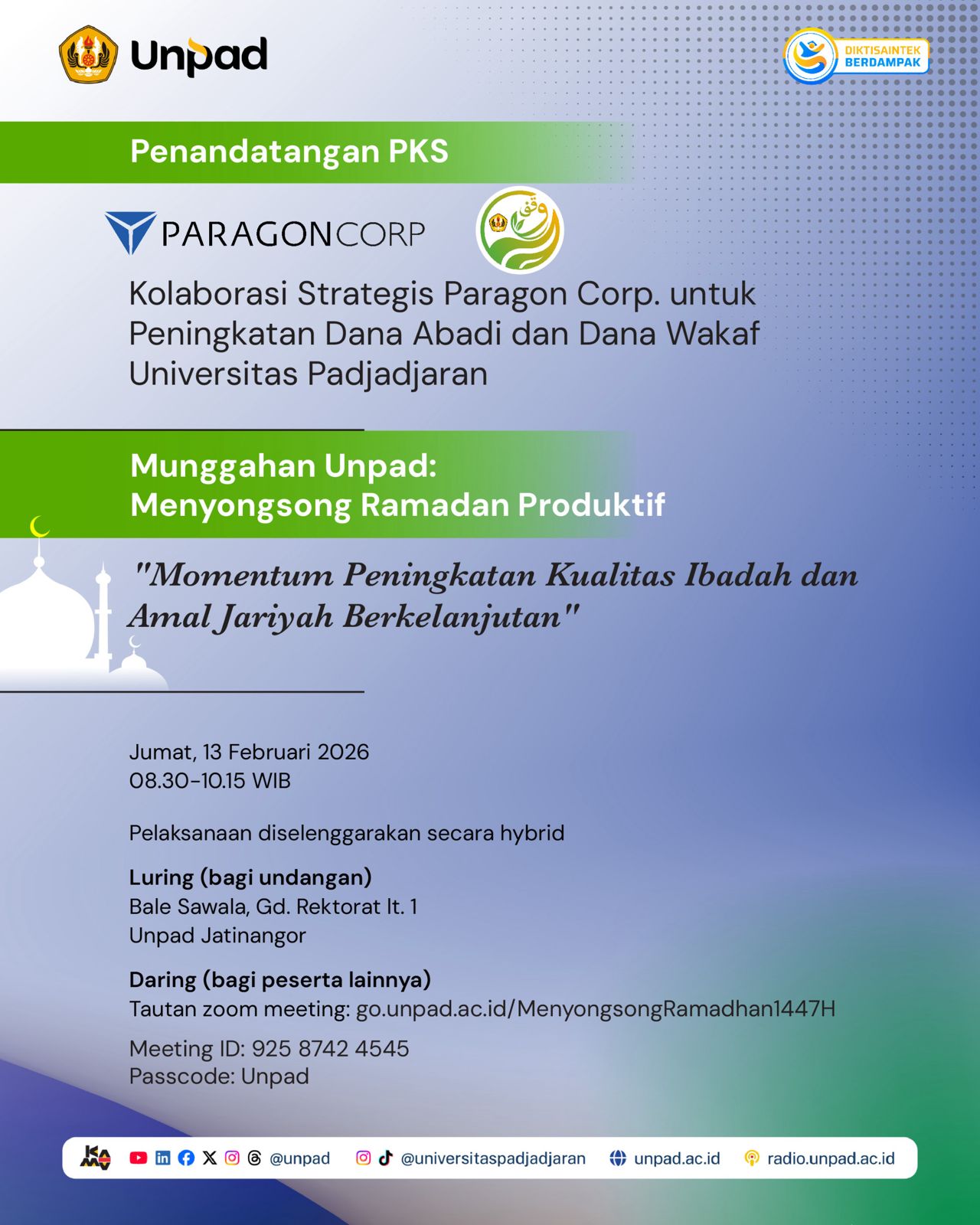 Unpad

DIKTISAINTEK BERDAMPAK

Penandatangan PKS

PARAGONCORP

وقف

Kolaborasi Strategis Paragon Corp. untuk Peningkatan Dana Abadi dan Dana Wakaf Universitas Padjadjaran

Munggahan Unpad:
Menyongsong Ramadan Produktif

"Momentum Peningkatan Kualitas Ibadah dan Amal Jariyah Berkelanjutan"

Jumat, 13 Februari 2026
08.30-10.15 WIB

Pelaksanaan diselenggarakan secara hybrid

Luring (bagi undangan)
Bale Sawala, Gd. Rektorat lt. 1
Unpad Jatinangor

Daring (bagi peserta lainnya)
Tautan zoom meeting: go.unpad.ac.id/MenyongsongRamadhan1447H

Meeting ID: 925 8742 4545
Passcode: Unpad

@unpad @universitaspadjadjaran unpad.ac.id radio.unpad.ac.id